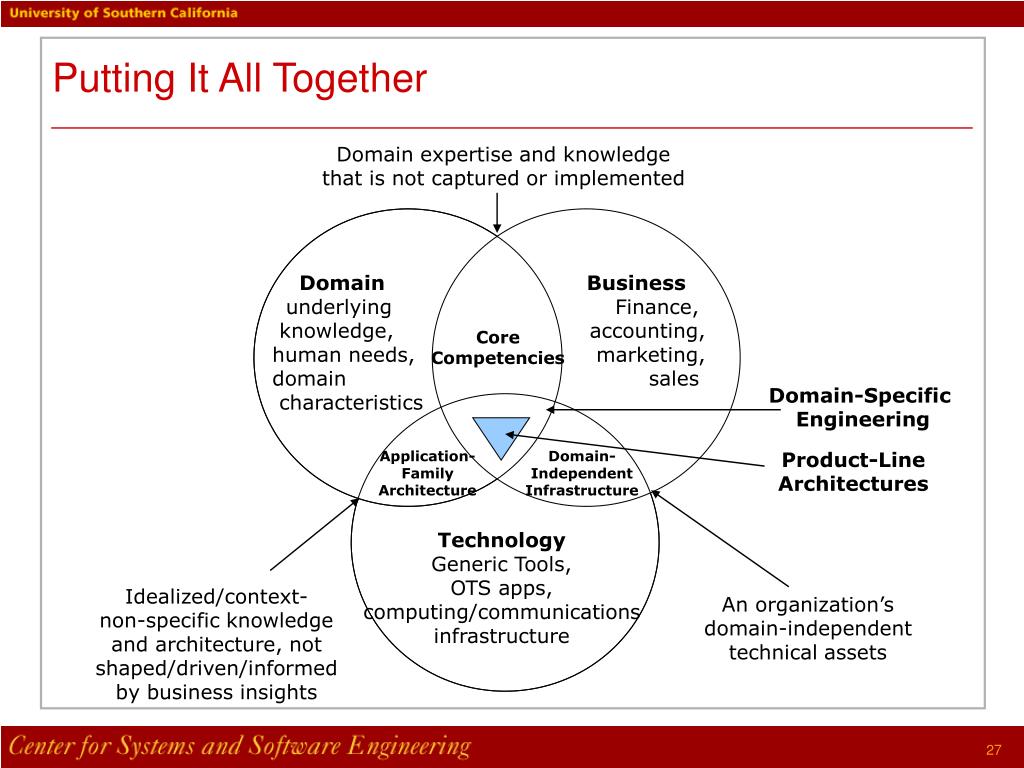 University of Southern California

Putting It All Together

Domain expertise and knowledge that is not captured or implemented

Domain
underlying knowledge, human needs, domain characteristics

Core Competencies

Business
Finance, accounting, marketing, sales

Domain-Specific Engineering

Application-Family Architecture

Domain-Independent Infrastructure

Product-Line Architectures

Technology
Generic Tools, OTS apps, computing/communications infrastructure

Idealized/context-non-specific knowledge and architecture, not shaped/driven/informed by business insights

An organization's domain-independent technical assets

Center for Systems and Software Engineering

27